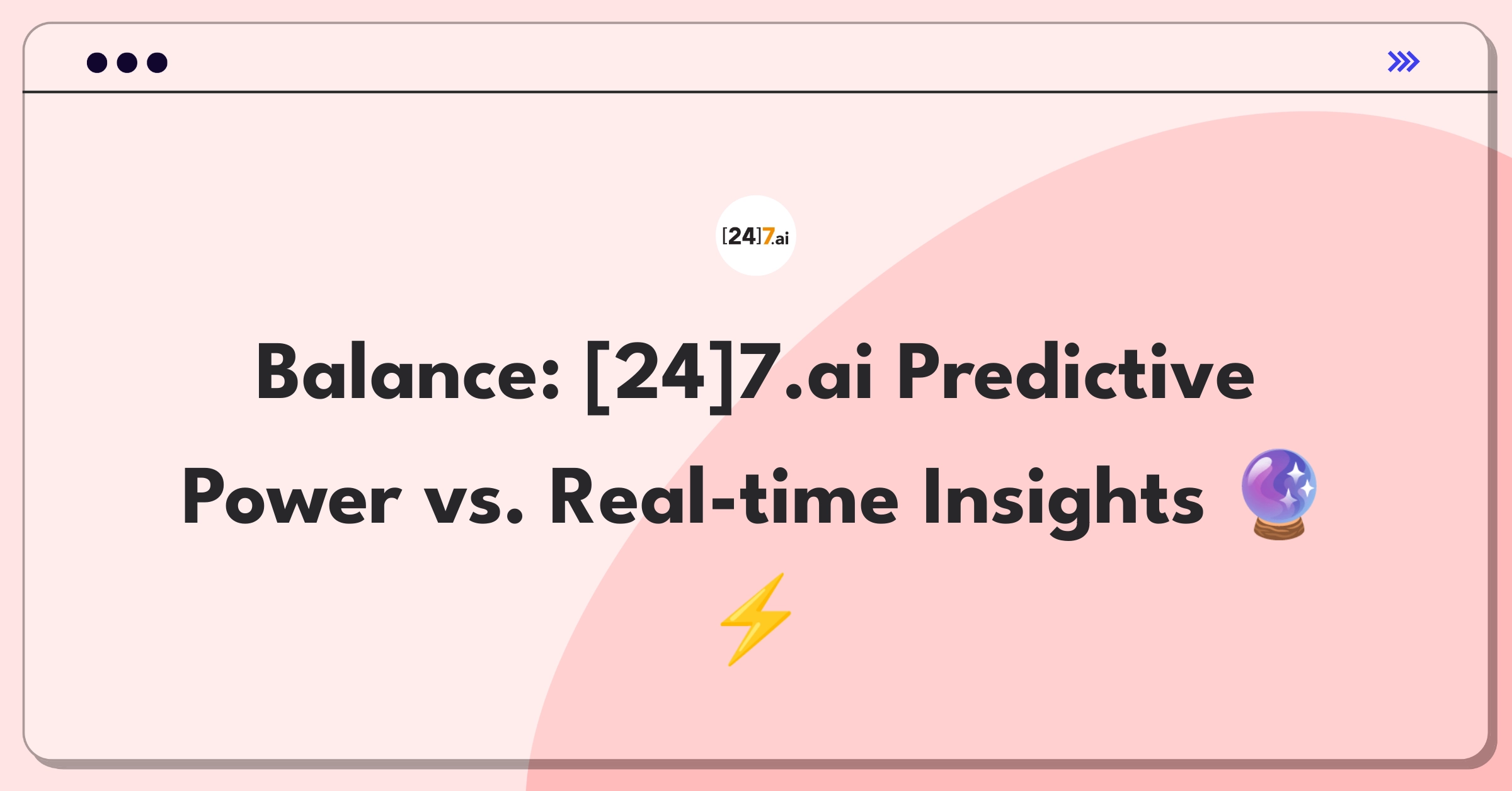 [24]7.ai

Balance: [24]7.ai Predictive Power vs. Real-time Insights 🔮 ⚡